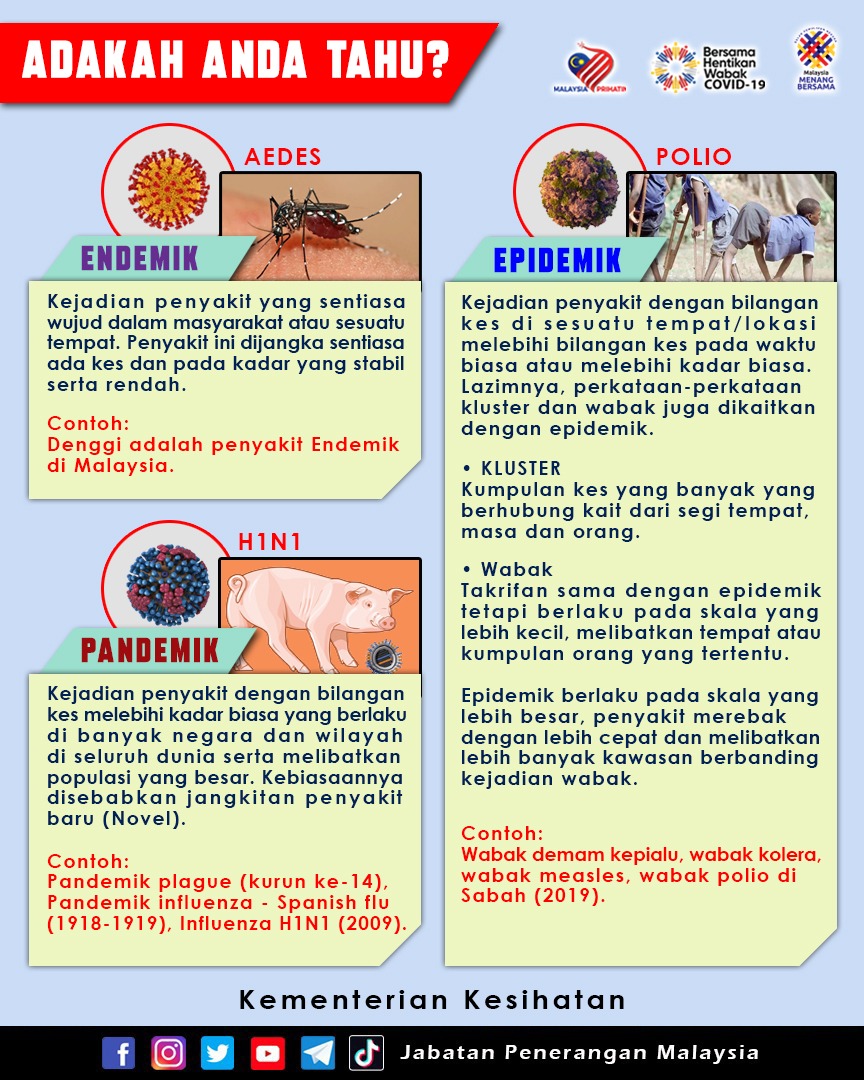 ADAKAH ANDA TAHU?

MALAYSIA PRIHATIN

Bersama Hentikan Wabak COVID-19

Malaysia MENANG BERSAMA

AEDES

ENDEMIK

Kejadian penyakit yang sentiasa wujud dalam masyarakat atau sesuatu tempat. Penyakit ini dijangka sentiasa ada kes dan pada kadar yang stabil serta rendah.

Contoh:
Denggi adalah penyakit Endemik di Malaysia.

H1N1

PANDEMIK

Kejadian penyakit dengan bilangan kes melebihi kadar biasa yang berlaku di banyak negara dan wilayah di seluruh dunia serta melibatkan populasi yang besar. Kebiasaannya disebabkan jangkitan penyakit baru (Novel).

Contoh:
Pandemik plague (kurun ke-14), Pandemik influenza - Spanish flu (1918-1919), Influenza H1N1 (2009).

POLIO

EPIDEMIK

Kejadian penyakit dengan bilangan kes di sesuatu tempat/lokasi melebihi bilangan kes pada waktu biasa atau melebihi kadar biasa. Lazimnya, perkataan-perkataan kluster dan wabak juga dikaitkan dengan epidemik.

• KLUSTER
Kumpulan kes yang banyak yang berhubung kait dari segi tempat, masa dan orang.

• Wabak
Takrifan sama dengan epidemik tetapi berlaku pada skala yang lebih kecil, melibatkan tempat atau kumpulan orang yang tertentu.

Epidemik berlaku pada skala yang lebih besar, penyakit merebak dengan lebih cepat dan melibatkan lebih banyak kawasan berbanding kejadian wabak.

Contoh:
Wabak demam kepialu, wabak kolera, wabak measles, wabak polio di Sabah (2019).

Kementerian Kesihatan

Jabatan Penerangan Malaysia